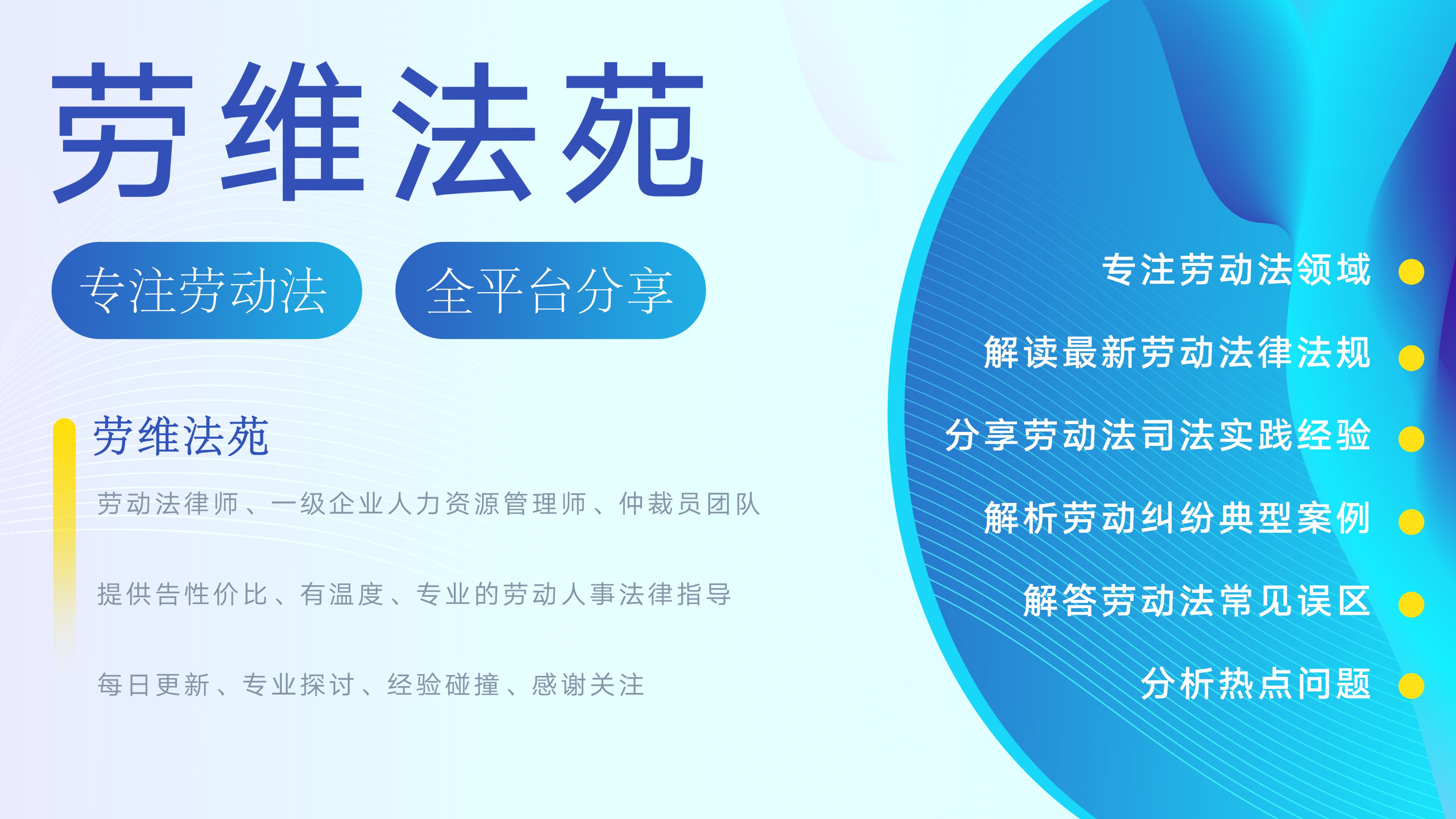 劳维法苑

专注劳动法

全平台分享

劳维法苑

劳动法律师、一级企业人力资源管理师、仲裁员团队

提供告性价比、有温度、专业的劳动人事法律指导

每日更新、专业探讨、经验碰撞、感谢关注

专注劳动法领域

解读最新劳动法律法规

分享劳动法司法实践经验

解析劳动纠纷典型案例

解答劳动法常见误区

分析热点问题